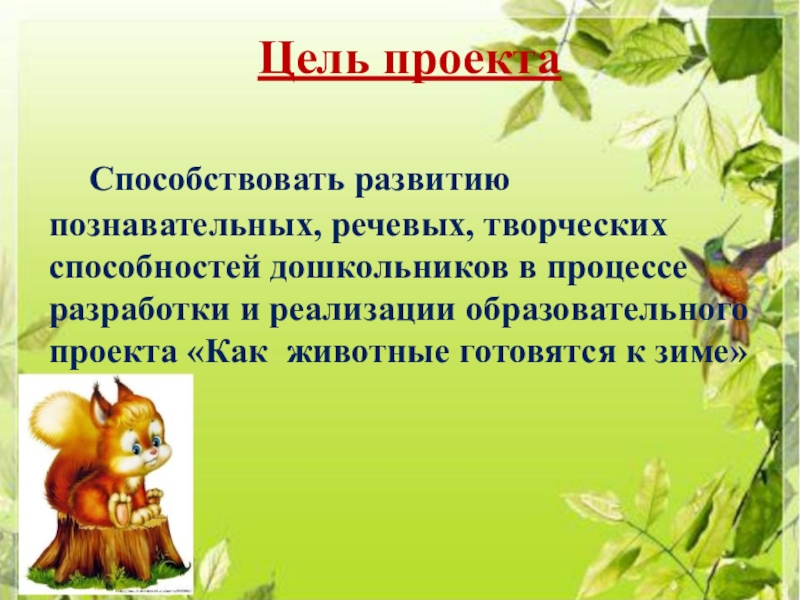 Цель проекта

Способствовать развитию познавательных, речевых, творческих способностей дошкольников в процессе разработки и реализации образовательного проекта «Как животные готовятся к зиме»